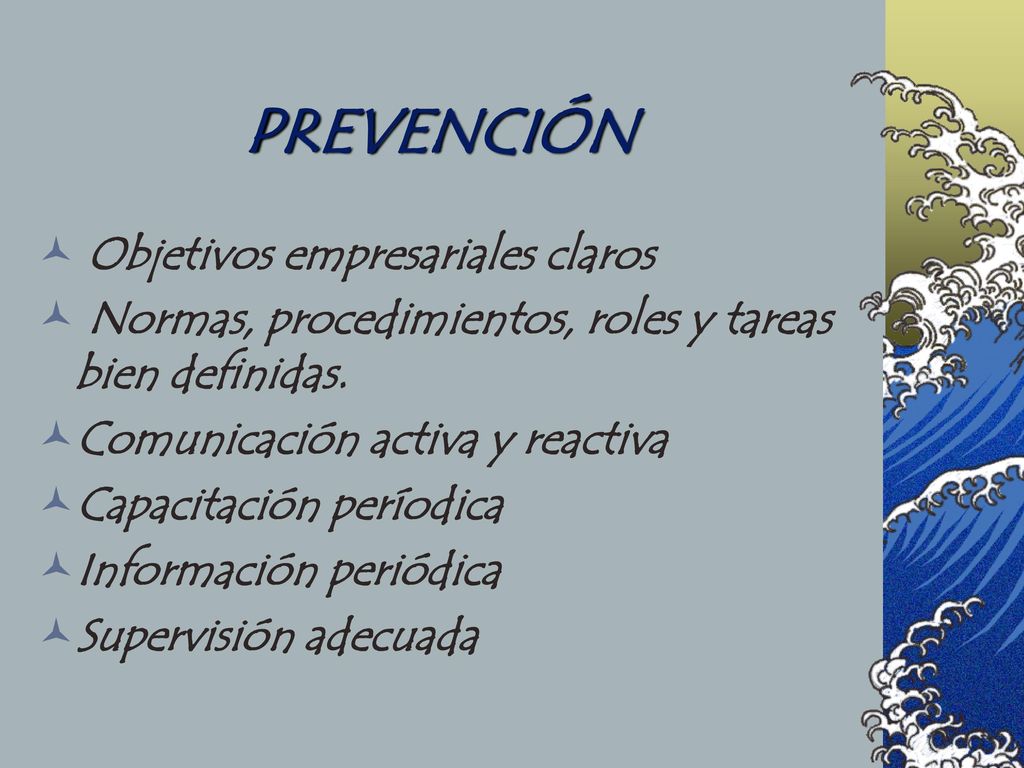 PREVENCIÓN

Objetivos empresariales claros

Normas, procedimientos, roles y tareas bien definidas.

Comunicación activa y reactiva

Capacitación períodica

Información periódica

Supervisión adecuada